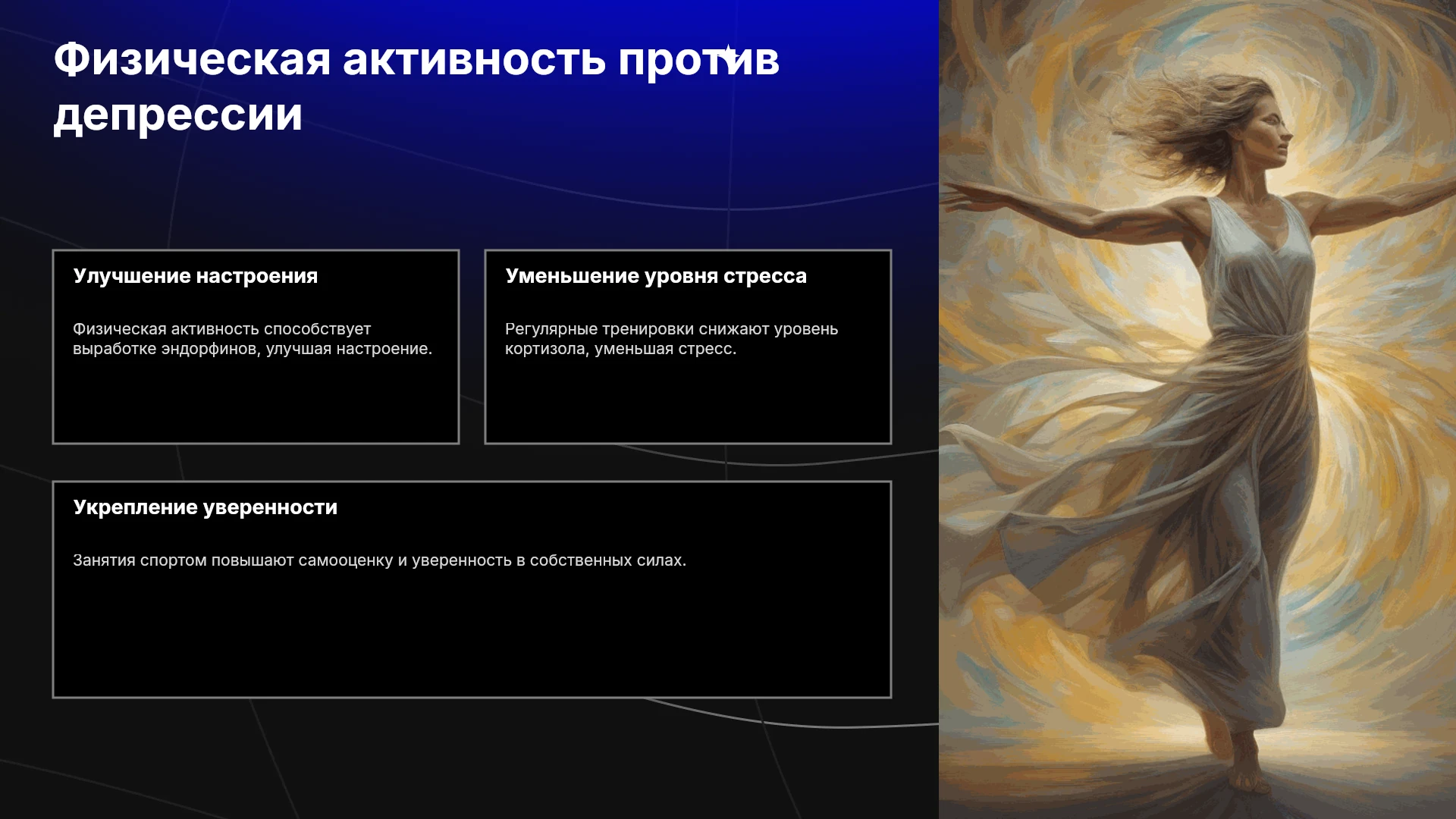 Физическая активность против депрессии

Улучшение настроения

Физическая активность способствует выработке эндорфинов, улучшая настроение.

Уменьшение уровня стресса

Регулярные тренировки снижают уровень кортизола, уменьшая стресс.

Укрепление уверенности

Занятия спортом повышают самооценку и уверенность в собственных силах.